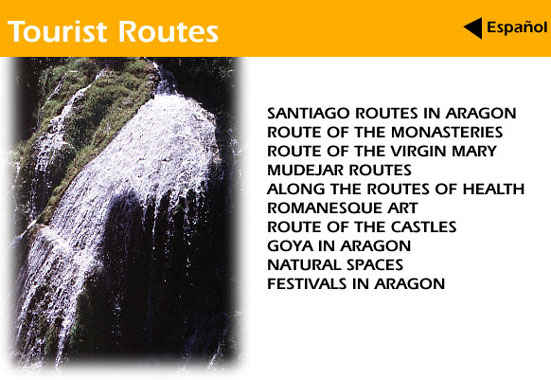 Tourist Routes

Español

SANTIAGO ROUTES IN ARAGON
ROUTE OF THE MONASTERIES
ROUTE OF THE VIRGIN MARY
MUDEJAR ROUTES
ALONG THE ROUTES OF HEALTH
ROMANESQUE ART
ROUTE OF THE CASTLES
GOYA IN ARAGON
NATURAL SPACES
FESTIVALS IN ARAGON